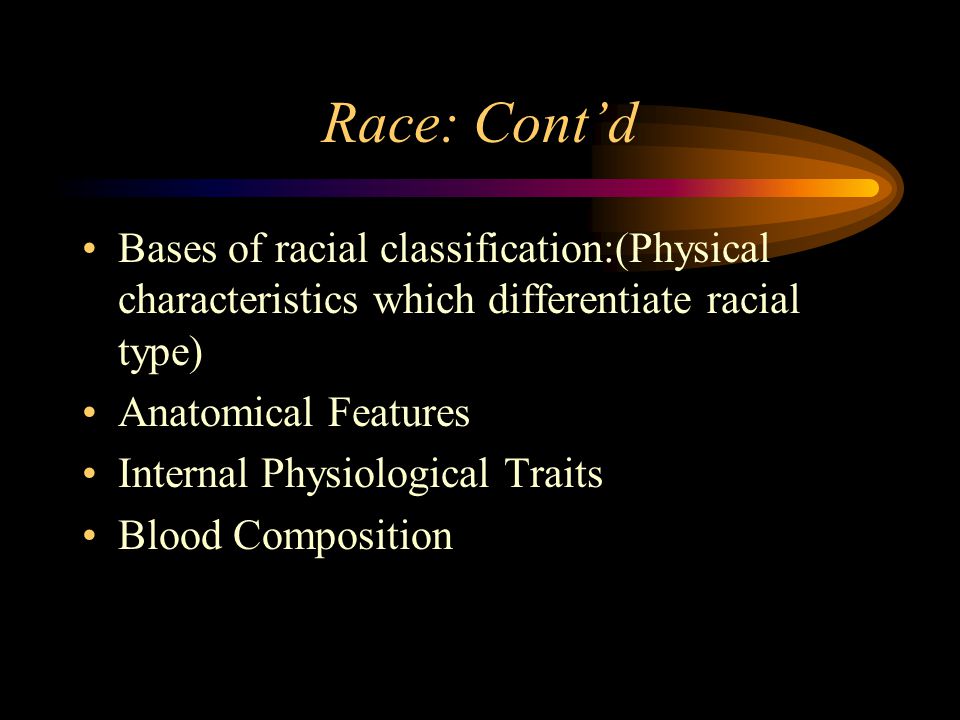 Race: Cont’d

• Bases of racial classification:(Physical characteristics which differentiate racial type)
• Anatomical Features
• Internal Physiological Traits
• Blood Composition